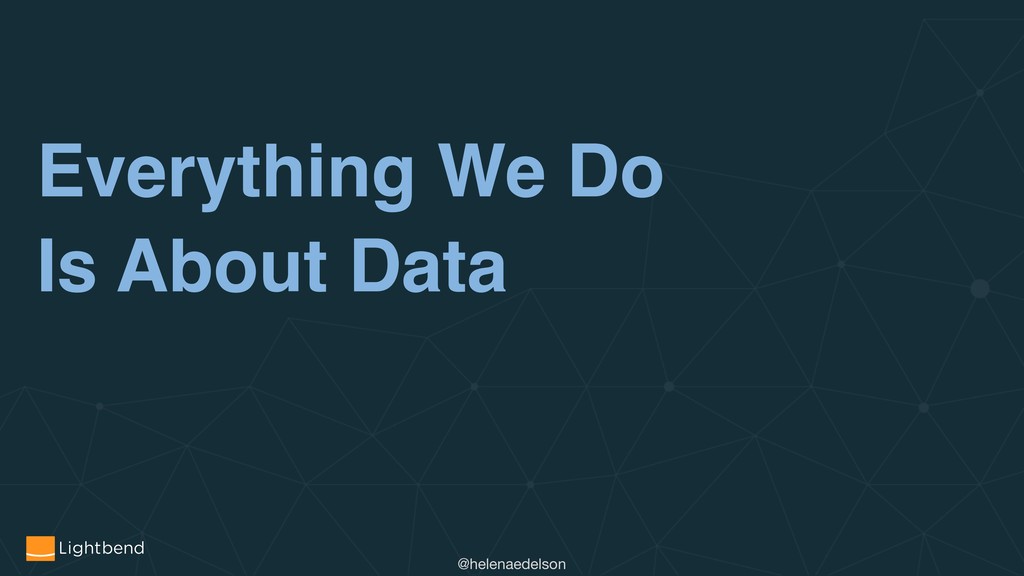 Everything We Do
Is About Data

Lightbend

@helenaedelson